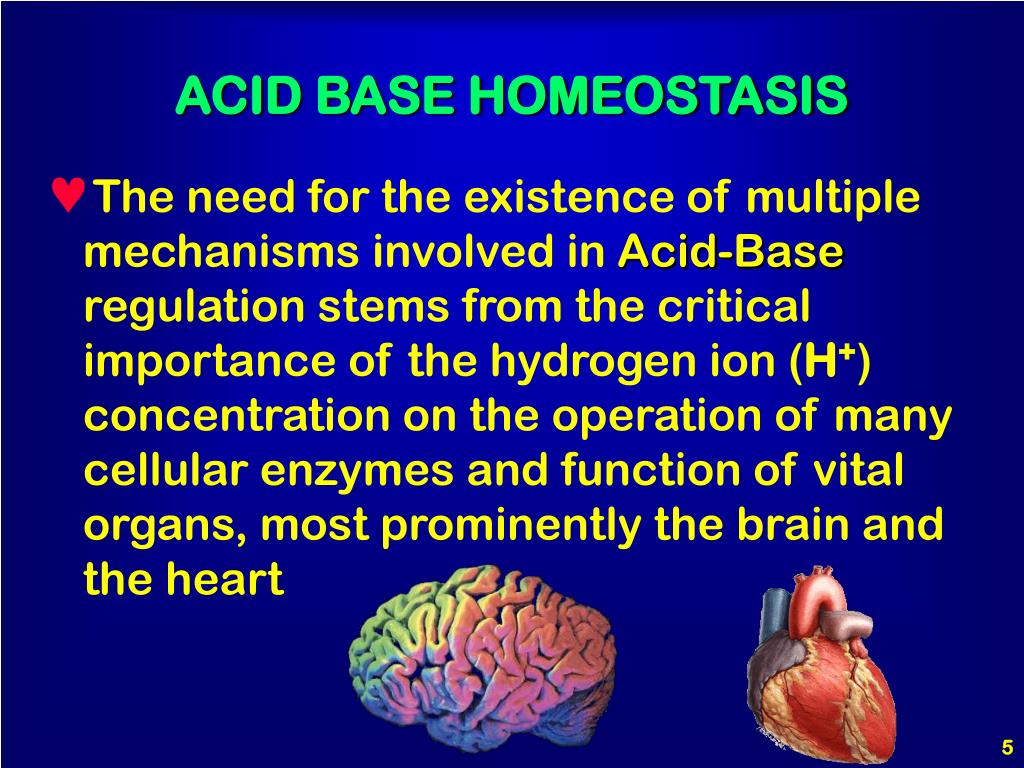 ACID BASE HOMEOSTASIS

♥The need for the existence of multiple mechanisms involved in Acid-Base regulation stems from the critical importance of the hydrogen ion ($H^+$) concentration on the operation of many cellular enzymes and function of vital organs, most prominently the brain and the heart

5